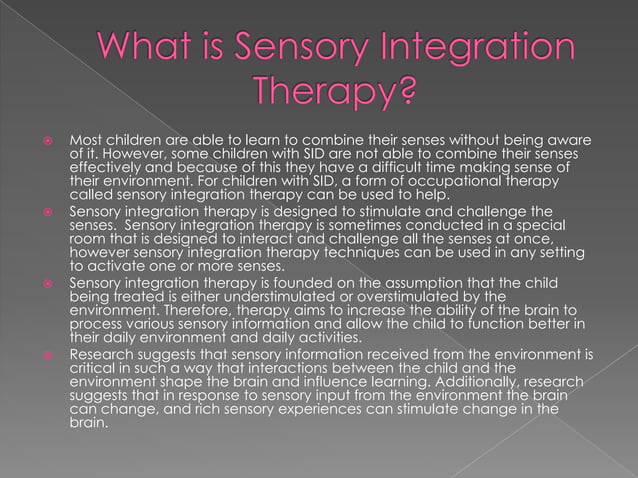 What is Sensory Integration Therapy?

Most children are able to learn to combine their senses without being aware of it. However, some children with SID are not able to combine their senses effectively and because of this they have a difficult time making sense of their environment. For children with SID, a form of occupational therapy called sensory integration therapy can be used to help.

Sensory integration therapy is designed to stimulate and challenge the senses. Sensory integration therapy is sometimes conducted in a special room that is designed to interact and challenge all the senses at once, however sensory integration therapy techniques can be used in any setting to activate one or more senses.

Sensory integration therapy is founded on the assumption that the child being treated is either understimulated or overstimulated by the environment. Therefore, therapy aims to increase the ability of the brain to process various sensory information and allow the child to function better in their daily environment and daily activities.

Research suggests that sensory information received from the environment is critical in such a way that interactions between the child and the environment shape the brain and influence learning. Additionally, research suggests that in response to sensory input from the environment the brain can change, and rich sensory experiences can stimulate change in the brain.